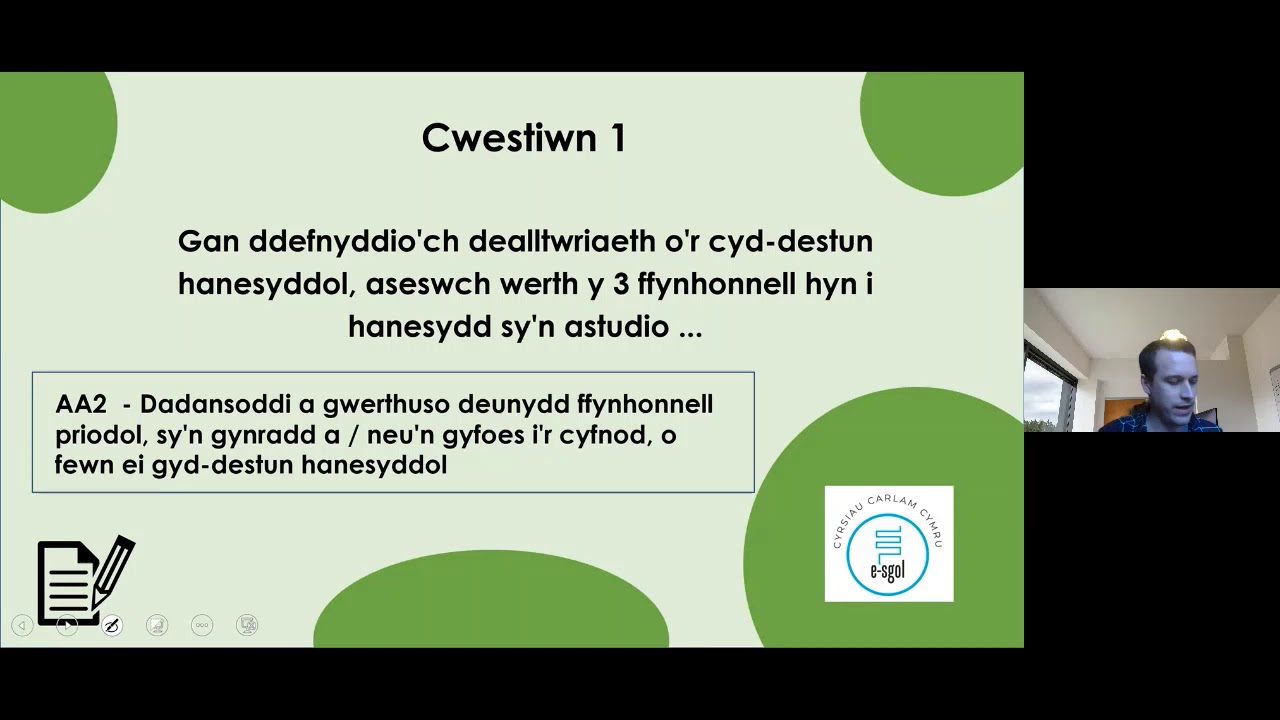 Cwestiwn 1

Gan ddefnyddio'ch dealltwriaeth o'r cyd-destun hanesyddol, aseswch werth y 3 ffynhonnell hyn i hanesydd sy'n astudio ...

AA2 - Dadansoddi a gwerthuso deunydd ffynhonnell priodol, sy'n gynradd a / neu'n gyfoes i'r cyfnod, o fewn ei gyd-destun hanesyddol

CYRSIAU CARLAM CYMRU
e-sgol